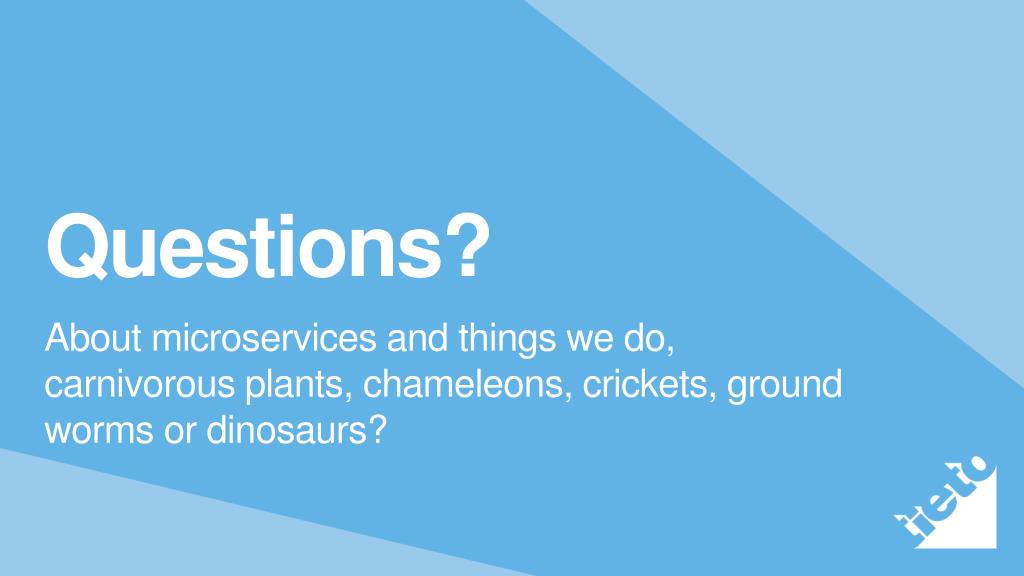 Questions?

About microservices and things we do, carnivorous plants, chameleons, crickets, ground worms or dinosaurs?

tieto